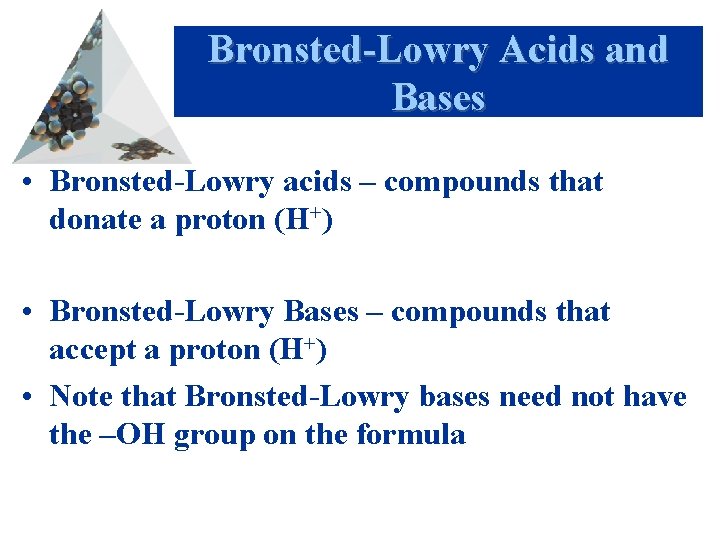 Bronsted-Lowry Acids and Bases

• Bronsted-Lowry acids – compounds that donate a proton ($H^+$)

• Bronsted-Lowry Bases – compounds that accept a proton ($H^+$)

• Note that Bronsted-Lowry bases need not have the –OH group on the formula